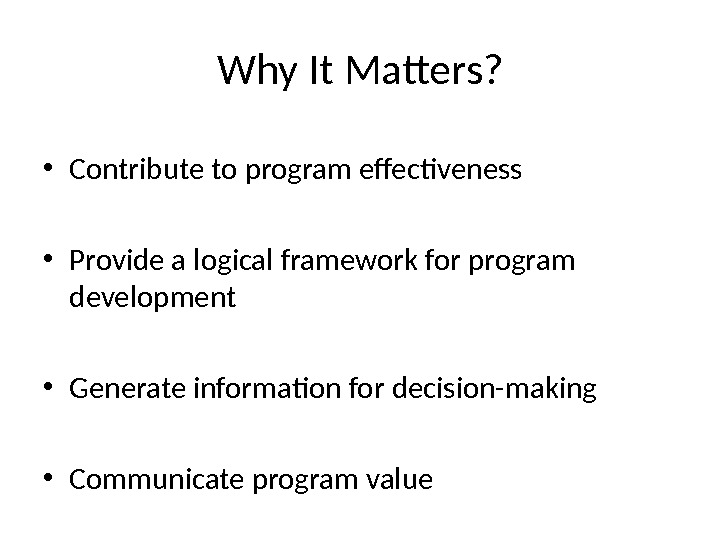 Why It Matters?

• Contribute to program effectiveness

• Provide a logical framework for program development

• Generate information for decision-making

• Communicate program value